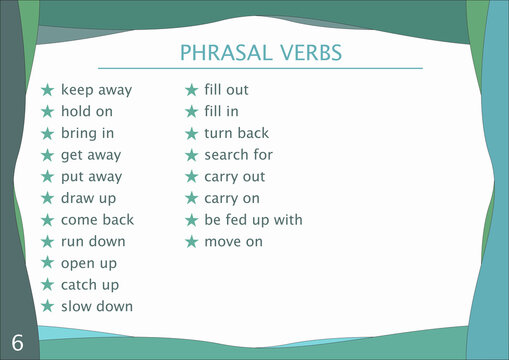 PHRASAL VERBS

★ keep away
★ hold on
★ bring in
★ get away
★ put away
★ draw up
★ come back
★ run down
★ open up
★ catch up
★ slow down

★ fill out
★ fill in
★ turn back
★ search for
★ carry out
★ carry on
★ be fed up with
★ move on

6